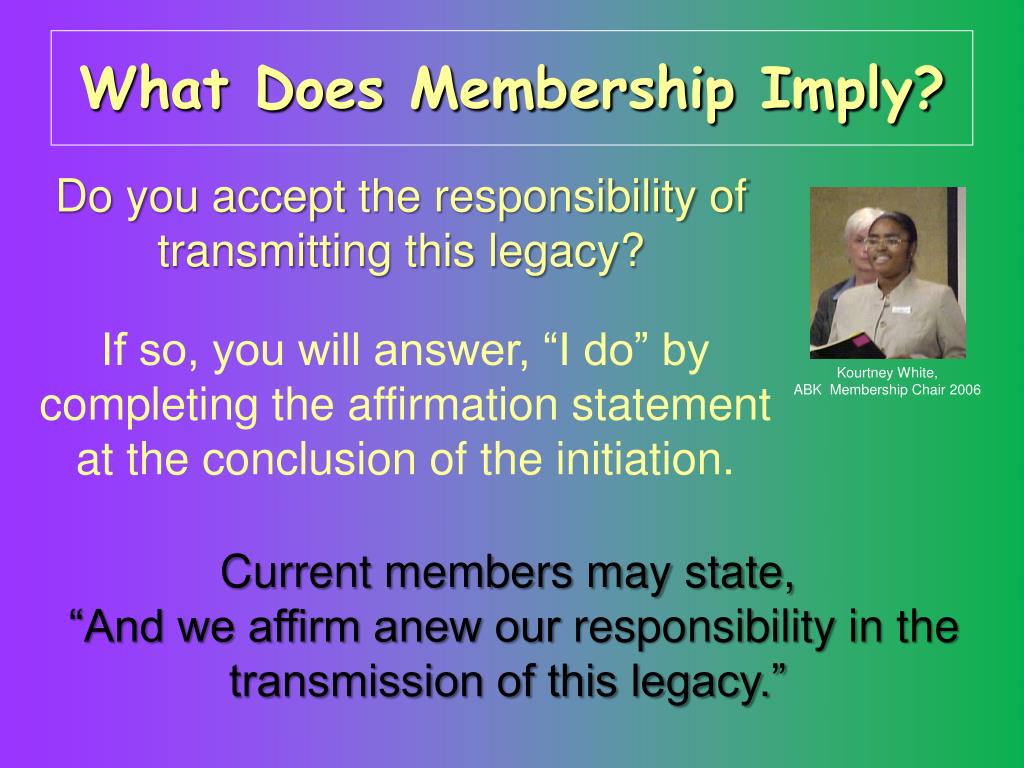 What Does Membership Imply?

Do you accept the responsibility of transmitting this legacy?

If so, you will answer, “I do” by completing the affirmation statement at the conclusion of the initiation.

Kourtney White,
ABK Membership Chair 2006

Current members may state,
“And we affirm anew our responsibility in the transmission of this legacy.”